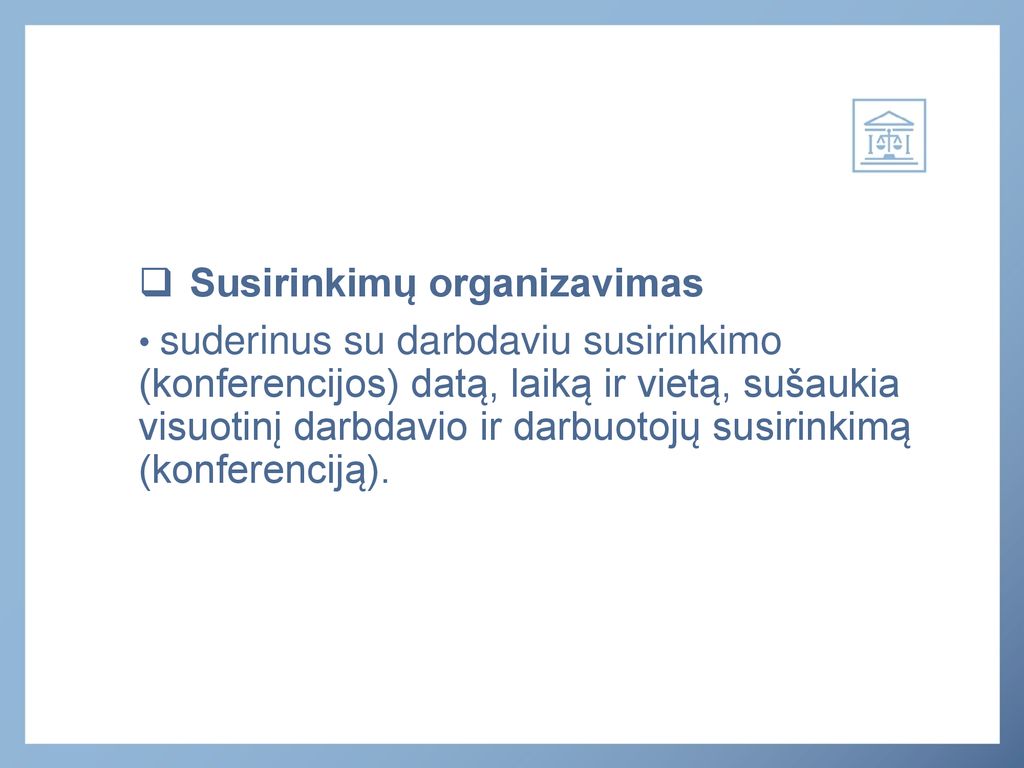 ❑ Susirinkimų organizavimas

• suderinus su darbdaviu susirinkimo (konferencijos) datą, laiką ir vietą, sušaukia visuotinį darbdavio ir darbuotojų susirinkimą (konferenciją).